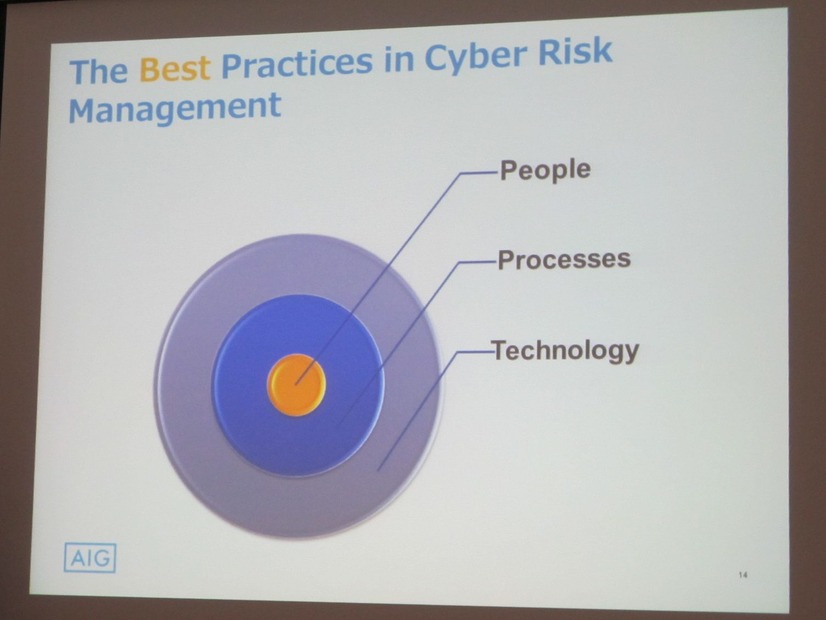 The Best Practices in Cyber Risk Management

People

Processes

Technology

AIG

14